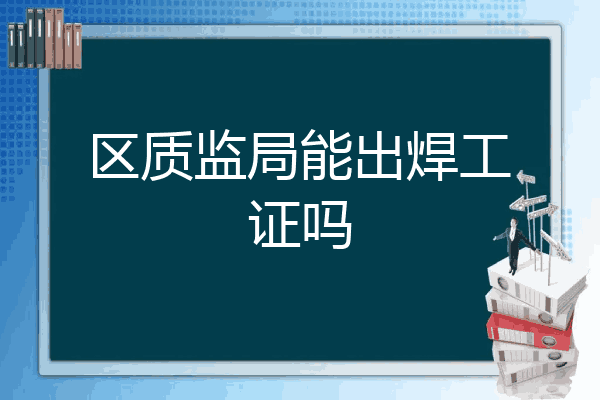 区质监局能出焊工证吗